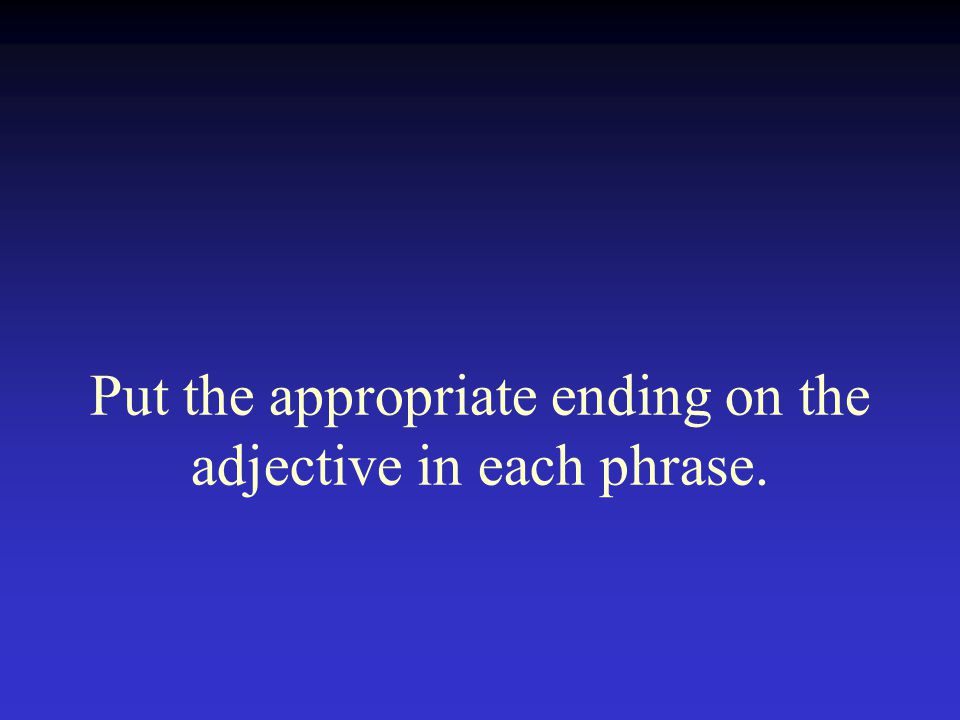 Put the appropriate ending on the adjective in each phrase.